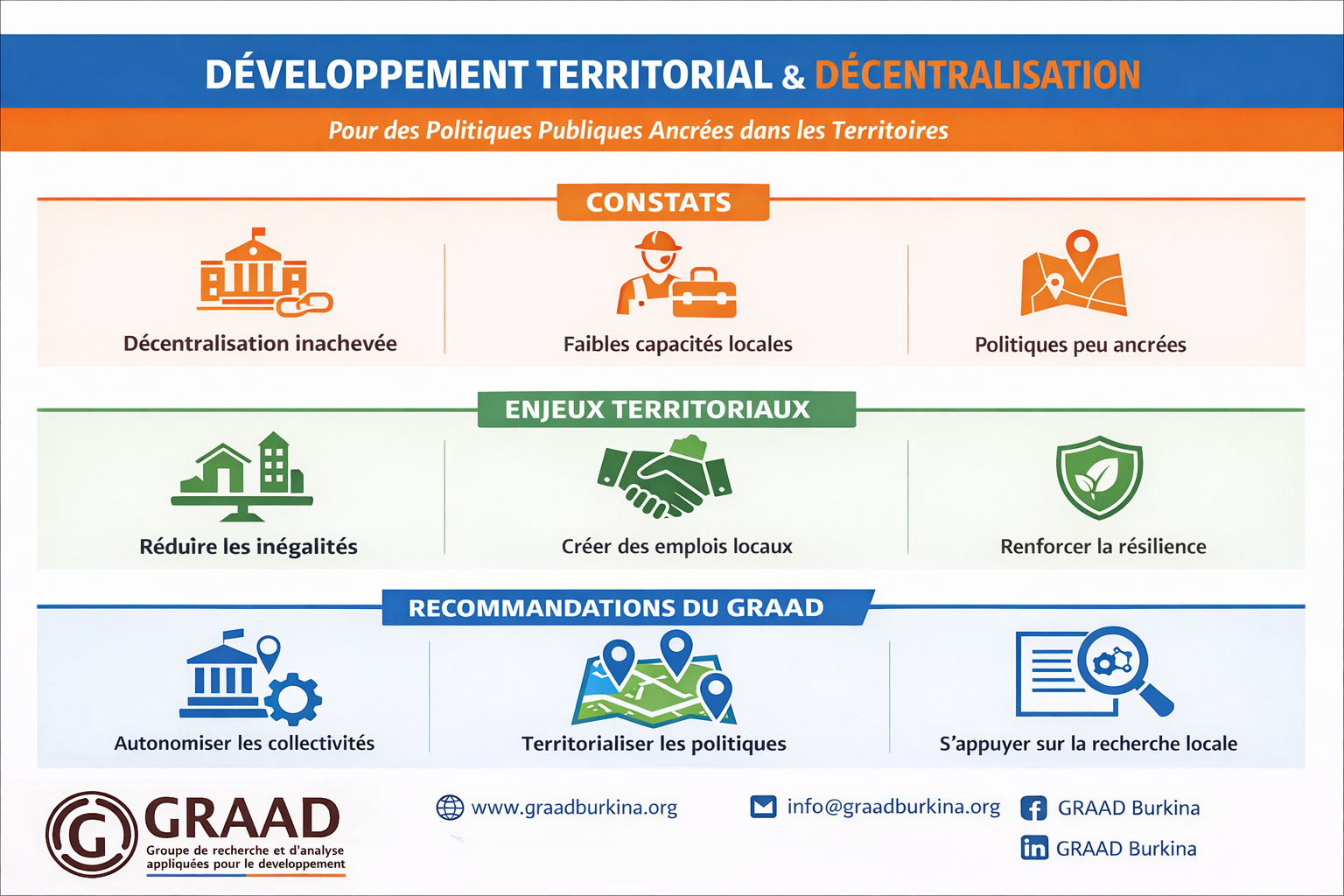 DÉVELOPPEMENT TERRITORIAL & DÉCENTRALISATION

Pour des Politiques Publiques Ancrées dans les Territoires

CONSTATS

Décentralisation inachevée

Faibles capacités locales

Politiques peu ancrées

ENJEUX TERRITORIAUX

Réduire les inégalités

Créer des emplois locaux

Renforcer la résilience

RECOMMANDATIONS DU GRAAD

Autonomiser les collectivités

Territorialiser les politiques

S'appuyer sur la recherche locale

GRAAD
Groupe de recherche et d'analyse appliquées pour le developpement

www.graadburkina.org

info@graadburkina.org

GRAAD Burkina

GRAAD Burkina